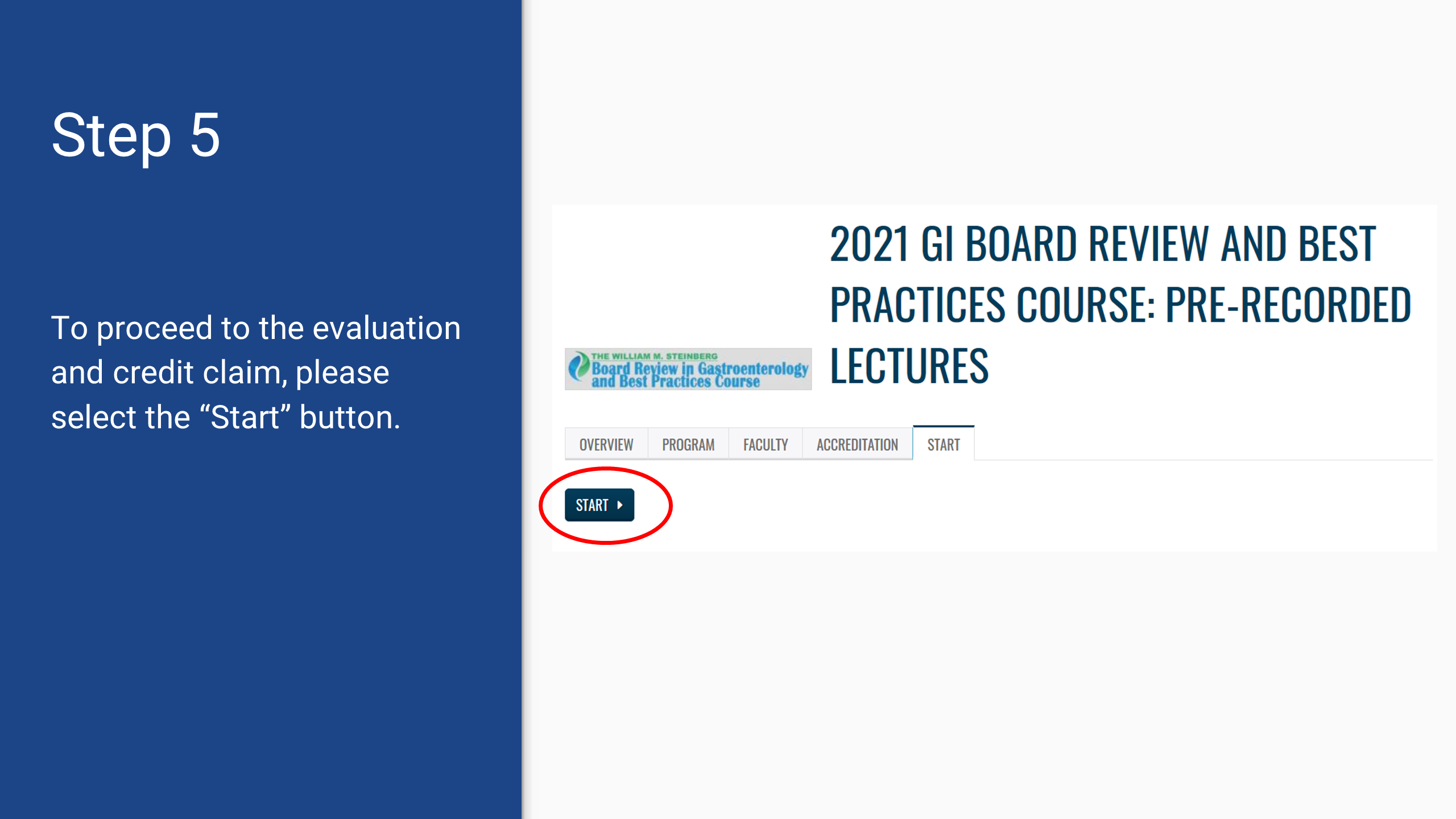 Step 5

To proceed to the evaluation and credit claim, please select the “Start” button.

THE WILLIAM M. STEINBERG
Board Review in Gastroenterology and Best Practices Course

2021 GI BOARD REVIEW AND BEST PRACTICES COURSE: PRE-RECORDED LECTURES

OVERVIEW
PROGRAM
FACULTY
ACCREDITATION
START

START